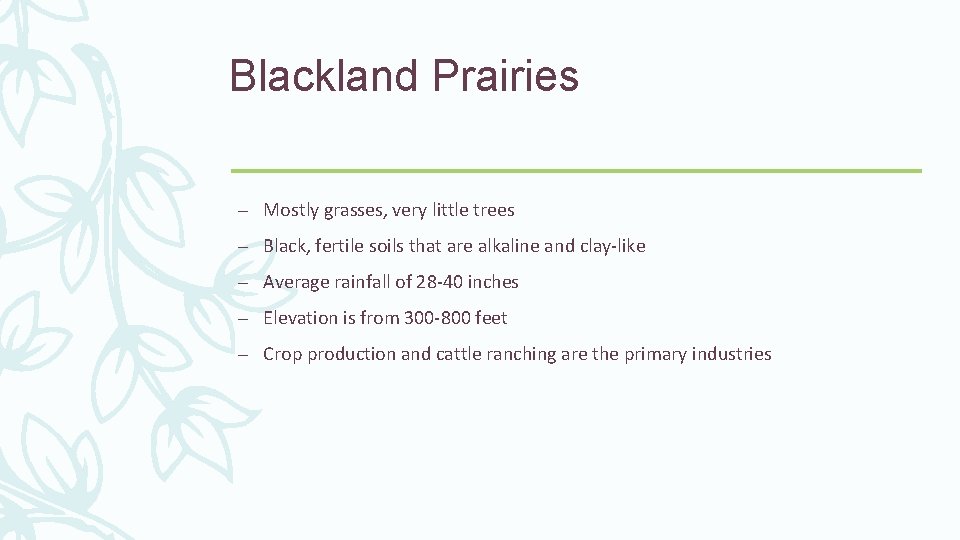 Blackland Prairies

– Mostly grasses, very little trees

– Black, fertile soils that are alkaline and clay-like

– Average rainfall of 28-40 inches

– Elevation is from 300-800 feet

– Crop production and cattle ranching are the primary industries